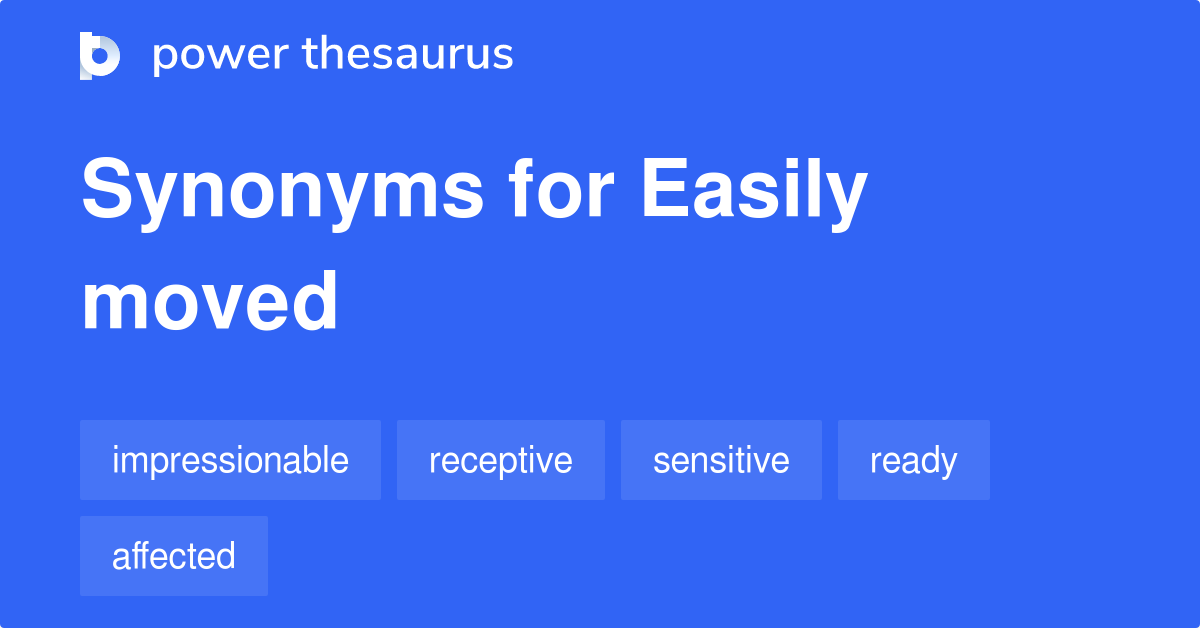 power thesaurus

Synonyms for Easily moved

impressionable
receptive
sensitive
ready
affected